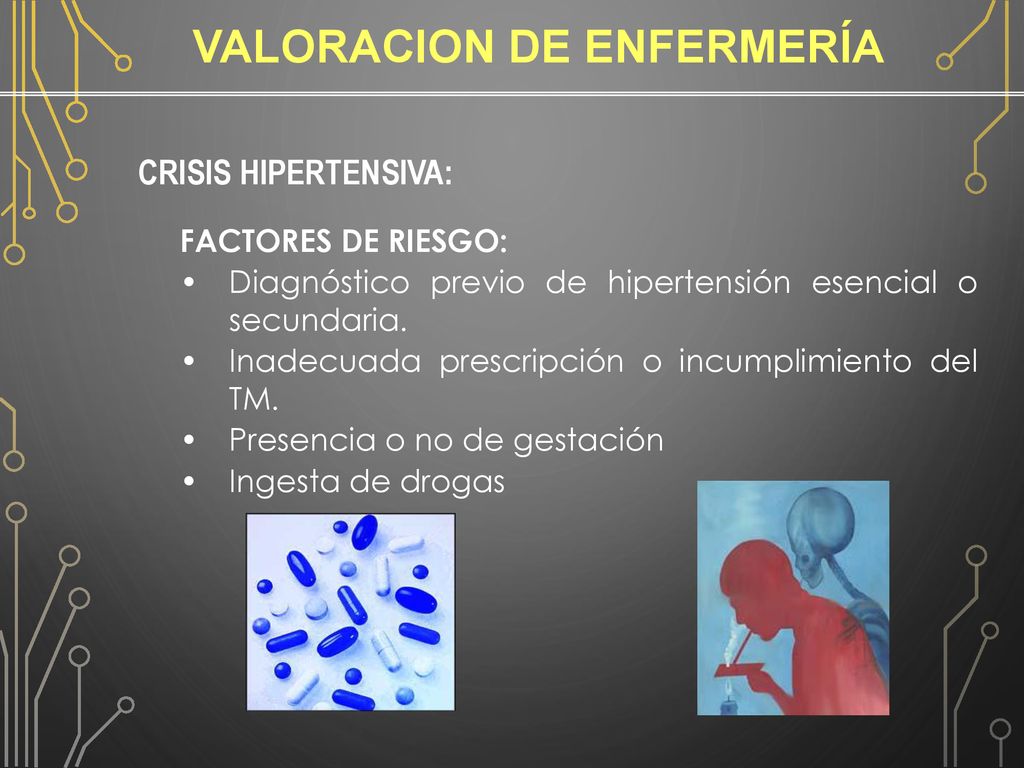 VALORACION DE ENFERMERÍA

CRISIS HIPERTENSIVA:

FACTORES DE RIESGO:
• Diagnóstico previo de hipertensión esencial o secundaria.
• Inadecuada prescripción o incumplimiento del TM.
• Presencia o no de gestación
• Ingesta de drogas